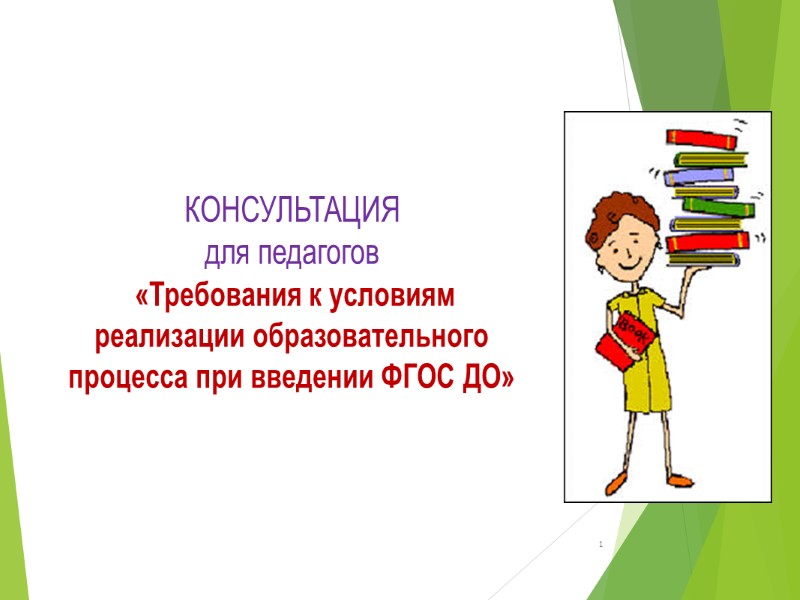 КОНСУЛЬТАЦИЯ
для педагогов
«Требования к условиям реализации образовательного процесса при введении ФГОС ДО»

Book

1